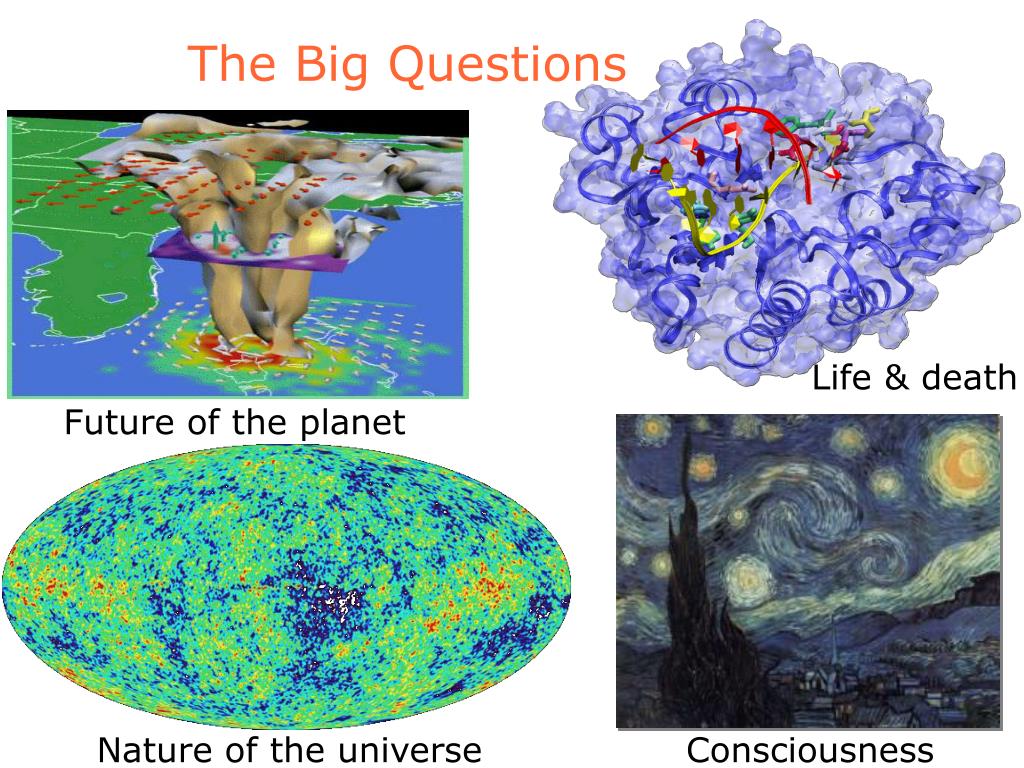 The Big Questions

Life & death

Future of the planet

Nature of the universe

Consciousness